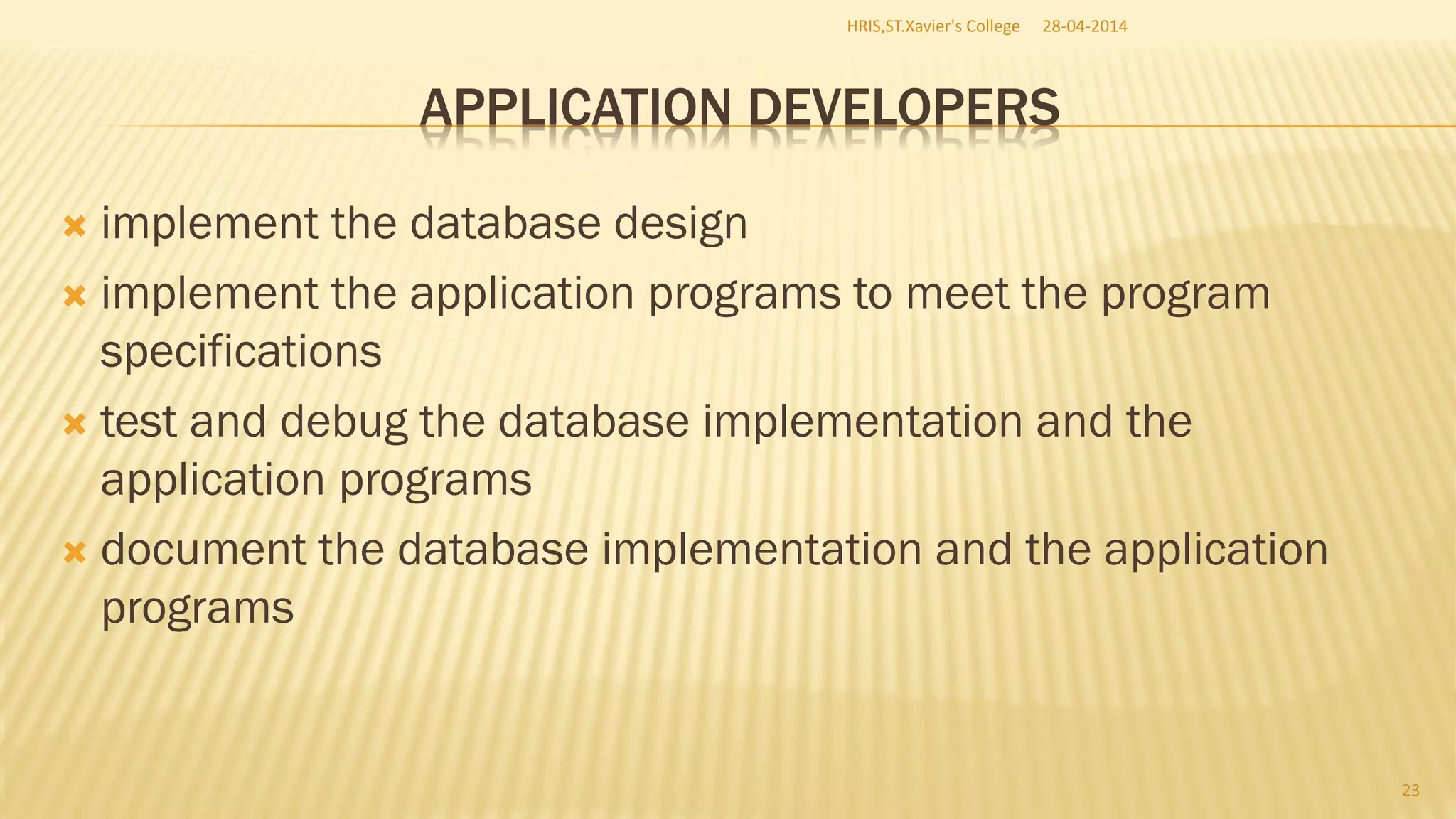 HRIS,ST.Xavier's College 28-04-2014

APPLICATION DEVELOPERS

implement the database design

implement the application programs to meet the program specifications

test and debug the database implementation and the application programs

document the database implementation and the application programs

23